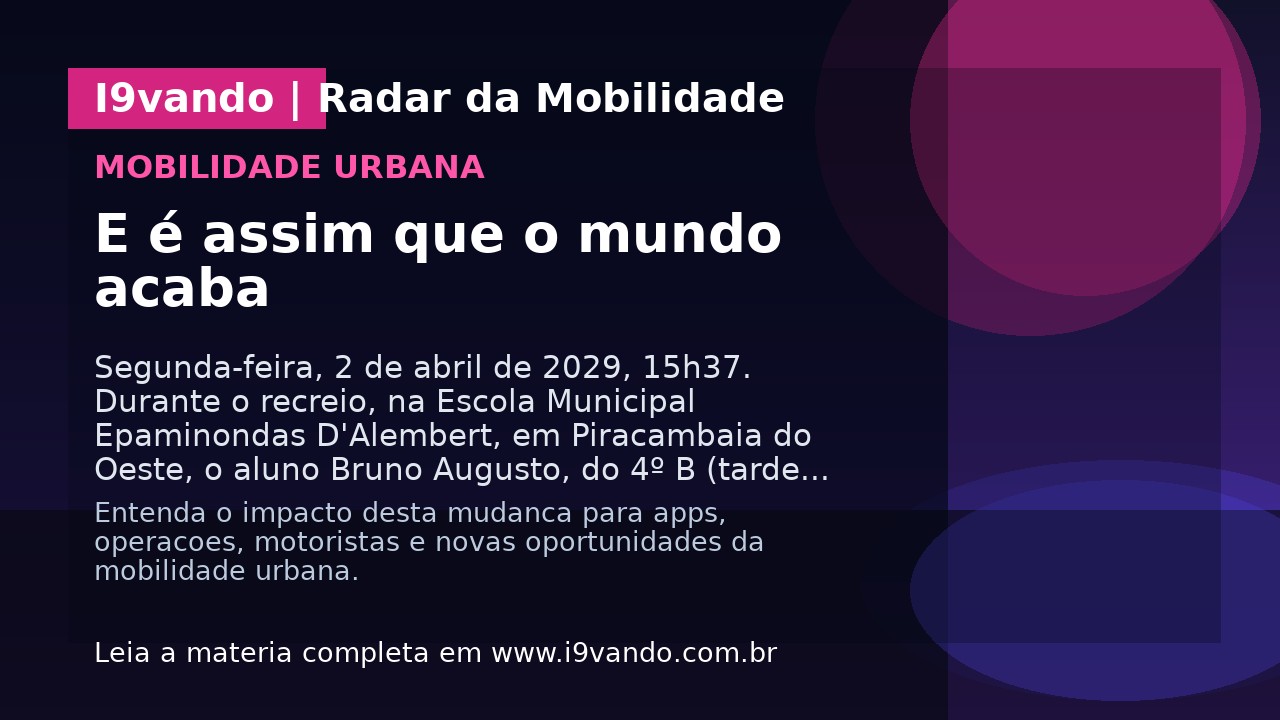 I9vando | Radar da Mobilidade

MOBILIDADE URBANA

E é assim que o mundo acaba

Segunda-feira, 2 de abril de 2029, 15h37. Durante o recreio, na Escola Municipal Epaminondas D'Alembert, em Piracambaia do Oeste, o aluno Bruno Augusto, do 4º B (tarde...

Entenda o impacto desta mudanca para apps, operacoes, motoristas e novas oportunidades da mobilidade urbana.

Leia a materia completa em www.i9vando.com.br